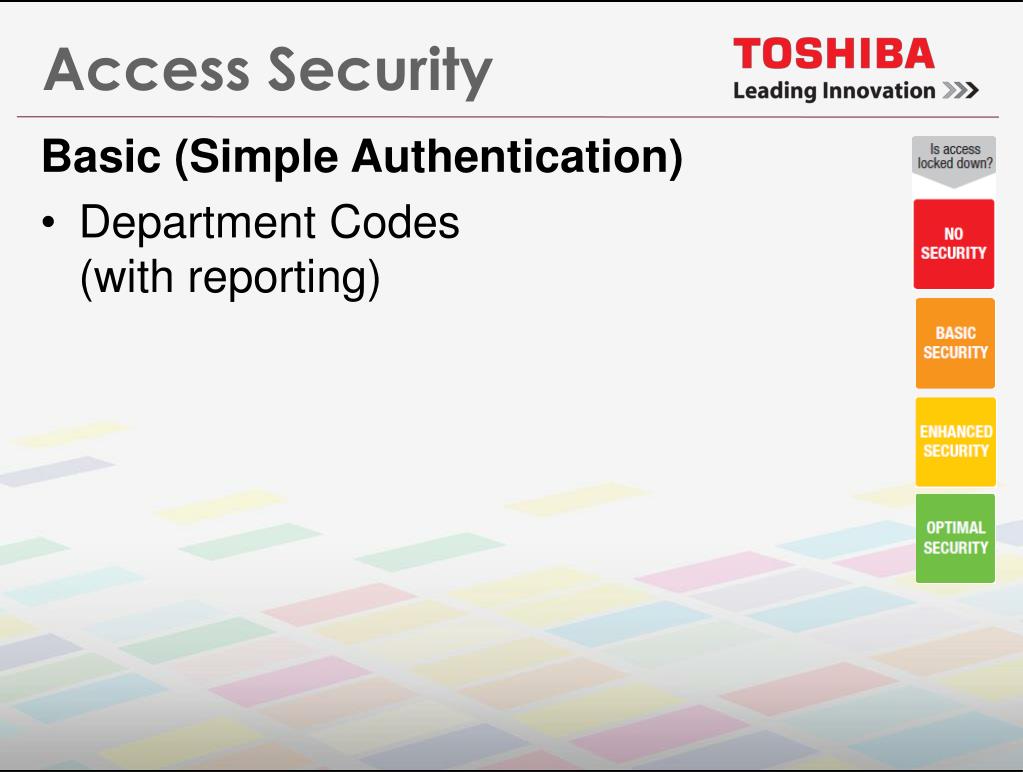 Access Security

TOSHIBA
Leading Innovation >>>

Basic (Simple Authentication)

• Department Codes (with reporting)

Is access locked down?

NO SECURITY

BASIC SECURITY

ENHANCED SECURITY

OPTIMAL SECURITY